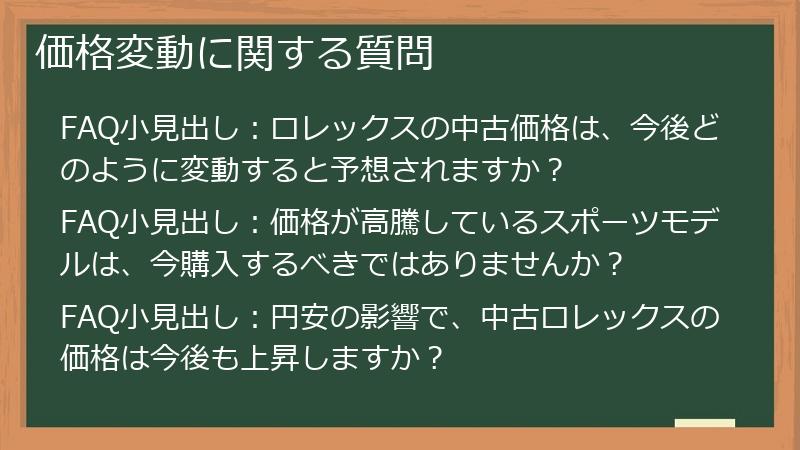 価格変動に関する質問

FAQ小見出し：ロレックスの中古価格は、今後どのように変動すると予想されますか？

FAQ小見出し：価格が高騰しているスポーツモデルは、今購入するべきではありませんか？

FAQ小見出し：円安の影響で、中古ロレックスの価格は今後も上昇しますか？